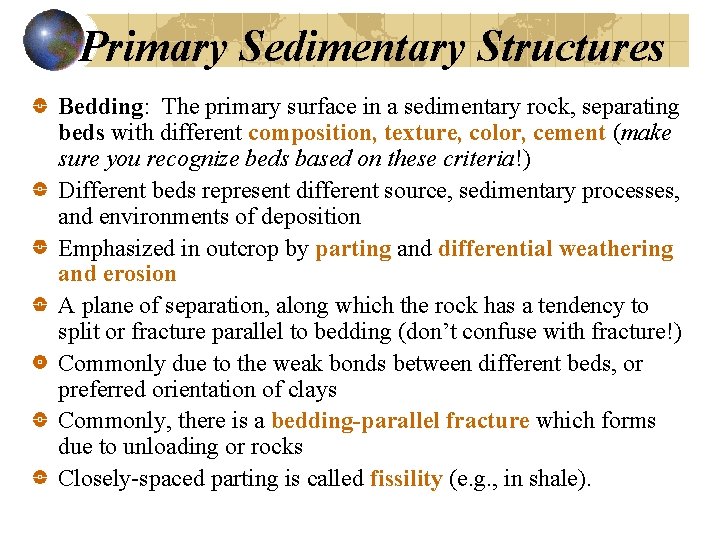 Primary Sedimentary Structures

Bedding: The primary surface in a sedimentary rock, separating beds with different composition, texture, color, cement (make sure you recognize beds based on these criteria!)

Different beds represent different source, sedimentary processes, and environments of deposition

Emphasized in outcrop by parting and differential weathering and erosion

A plane of separation, along which the rock has a tendency to split or fracture parallel to bedding (don't confuse with fracture!)

Commonly due to the weak bonds between different beds, or preferred orientation of clays

Commonly, there is a bedding-parallel fracture which forms due to unloading or rocks

Closely-spaced parting is called fissility (e.g., in shale).